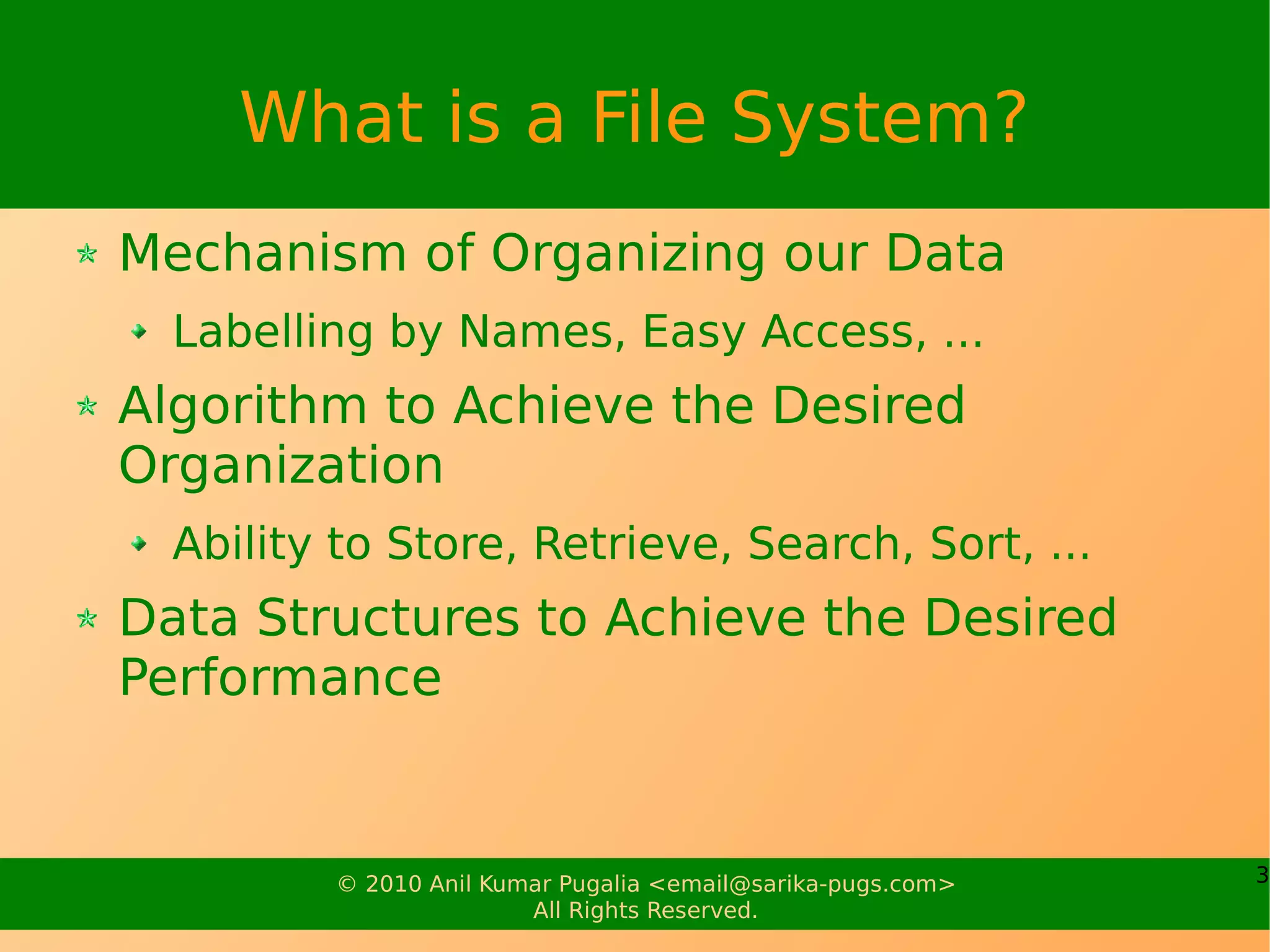 What is a File System?

Mechanism of Organizing our Data

Labelling by Names, Easy Access, ...

Algorithm to Achieve the Desired Organization

Ability to Store, Retrieve, Search, Sort, ...

Data Structures to Achieve the Desired Performance

© 2010 Anil Kumar Pugalia <email@sarika-pugs.com>
All Rights Reserved.

3